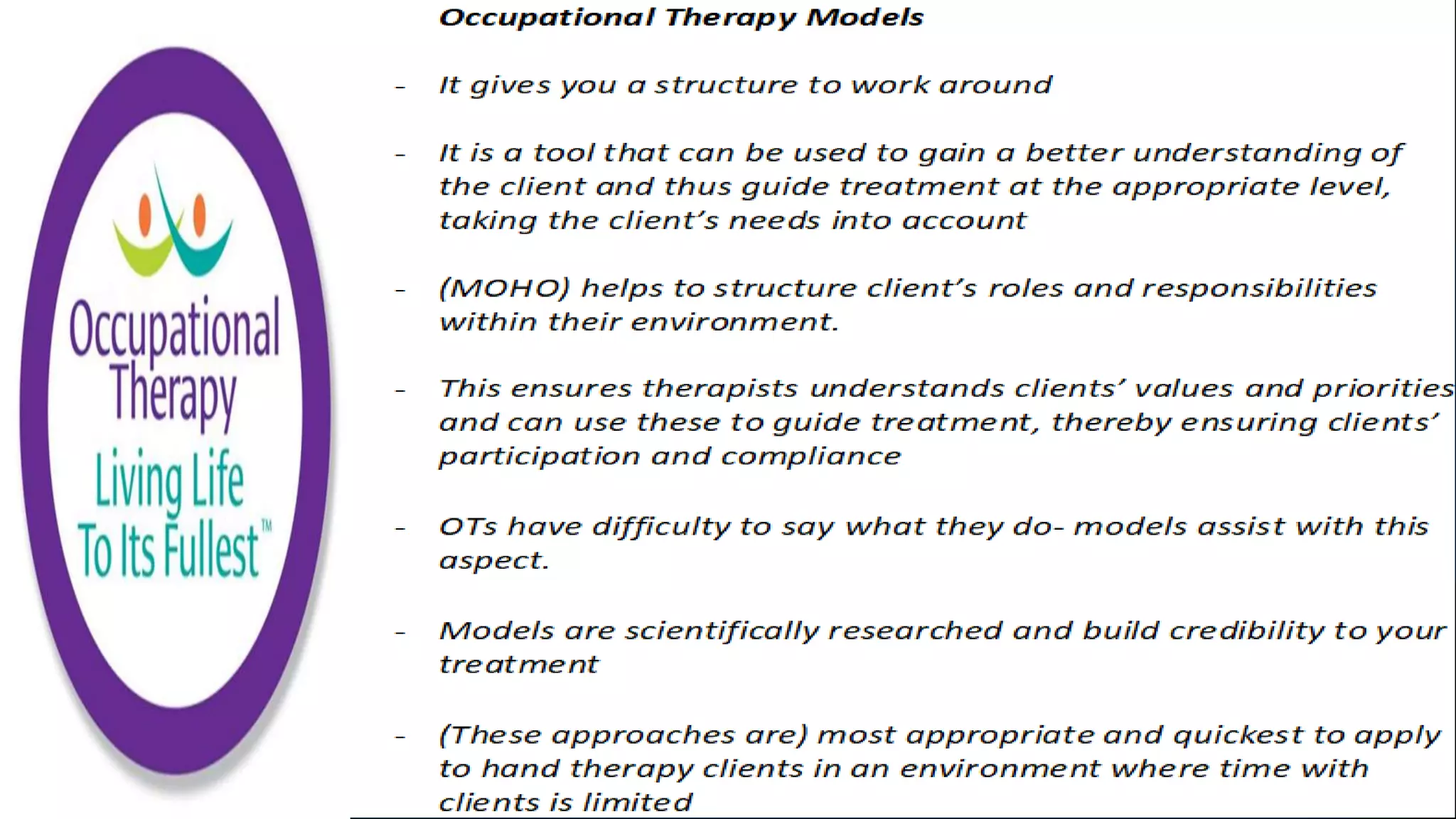 Occupational Therapy
Living Life To Its Fullest™

Occupational Therapy Models

- It gives you a structure to work around

- It is a tool that can be used to gain a better understanding of the client and thus guide treatment at the appropriate level, taking the client's needs into account

- (MOHO) helps to structure client's roles and responsibilities within their environment.

- This ensures therapists understands clients' values and priorities and can use these to guide treatment, thereby ensuring clients' participation and compliance

- OTs have difficulty to say what they do- models assist with this aspect.

- Models are scientifically researched and build credibility to your treatment

- (These approaches are) most appropriate and quickest to apply to hand therapy clients in an environment where time with clients is limited